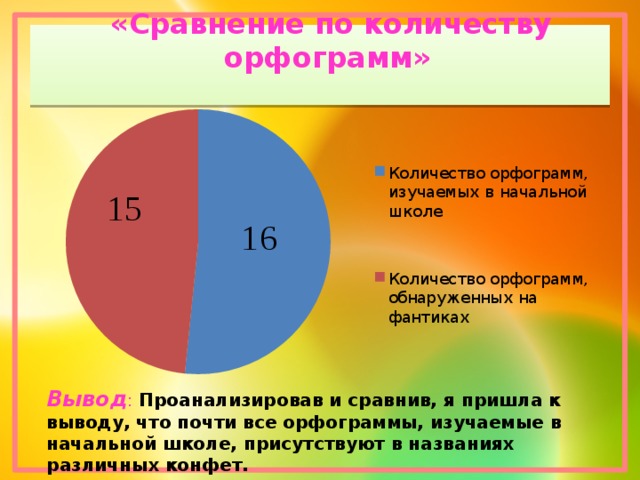 «Сравнение по количеству орфограмм»

15

16

Количество орфограмм, изучаемых в начальной школе

Количество орфограмм, обнаруженных на фантиках

Вывод: Проанализировав и сравнив, я пришла к выводу, что почти все орфограммы, изучаемые в начальной школе, присутствуют в названиях различных конфет.